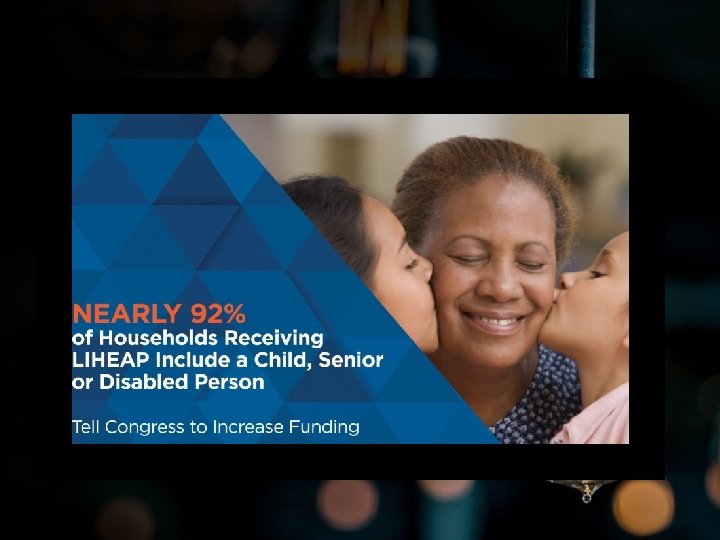 NEARLY 92%
of Households Receiving LIHEAP Include a Child, Senior or Disabled Person

Tell Congress to Increase Funding